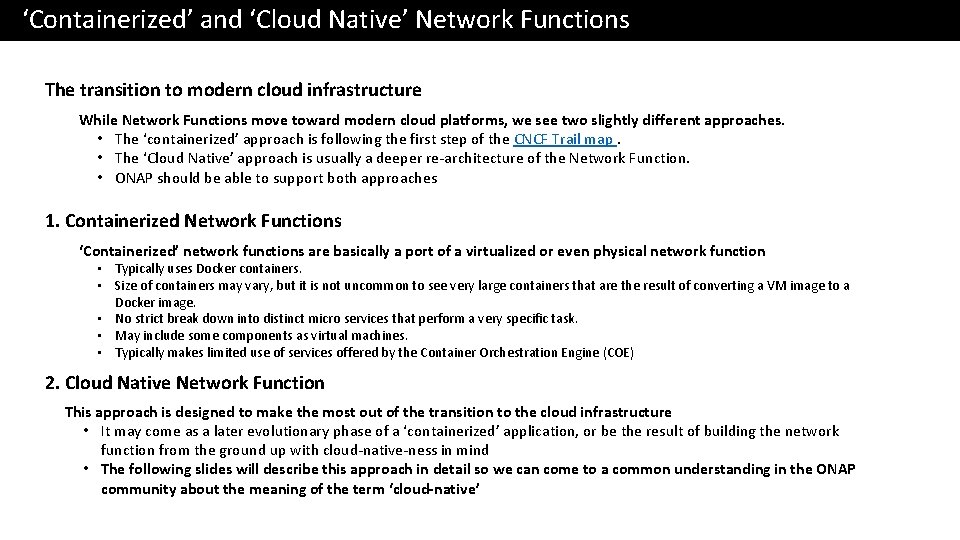 ‘Containerized’ and ‘Cloud Native’ Network Functions

The transition to modern cloud infrastructure

While Network Functions move toward modern cloud platforms, we see two slightly different approaches.
• The ‘containerized’ approach is following the first step of the CNCF Trail map .
• The ‘Cloud Native’ approach is usually a deeper re-architecture of the Network Function.
• ONAP should be able to support both approaches

1. Containerized Network Functions

‘Containerized’ network functions are basically a port of a virtualized or even physical network function
• Typically uses Docker containers.
• Size of containers may vary, but it is not uncommon to see very large containers that are the result of converting a VM image to a Docker image.
• No strict break down into distinct micro services that perform a very specific task.
• May include some components as virtual machines.
• Typically makes limited use of services offered by the Container Orchestration Engine (COE)

2. Cloud Native Network Function

This approach is designed to make the most out of the transition to the cloud infrastructure
• It may come as a later evolutionary phase of a ‘containerized’ application, or be the result of building the network function from the ground up with cloud-native-ness in mind
• The following slides will describe this approach in detail so we can come to a common understanding in the ONAP community about the meaning of the term ‘cloud-native’